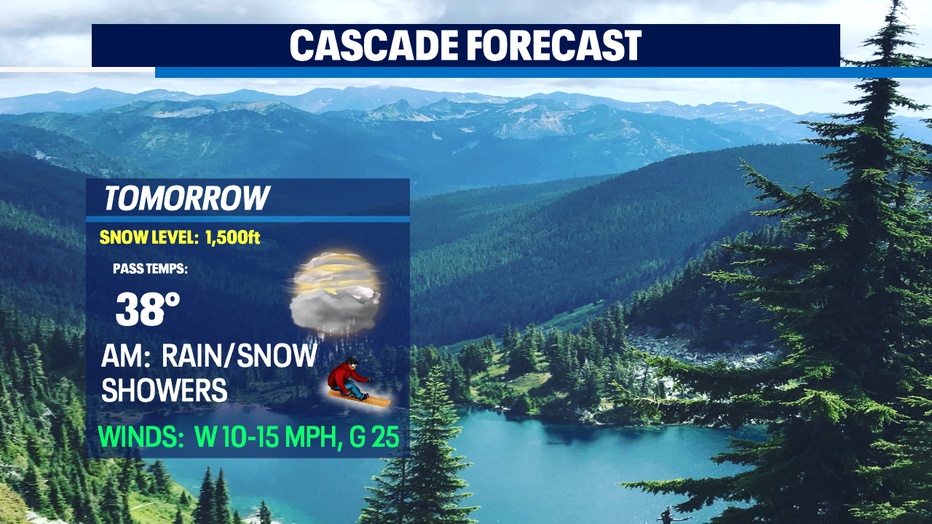 CASCADE FORECAST

TOMORROW

SNOW LEVEL: 1,500ft

PASS TEMPS:

38°

AM: RAIN/SNOW SHOWERS

WINDS: W 10-15 MPH, G 25